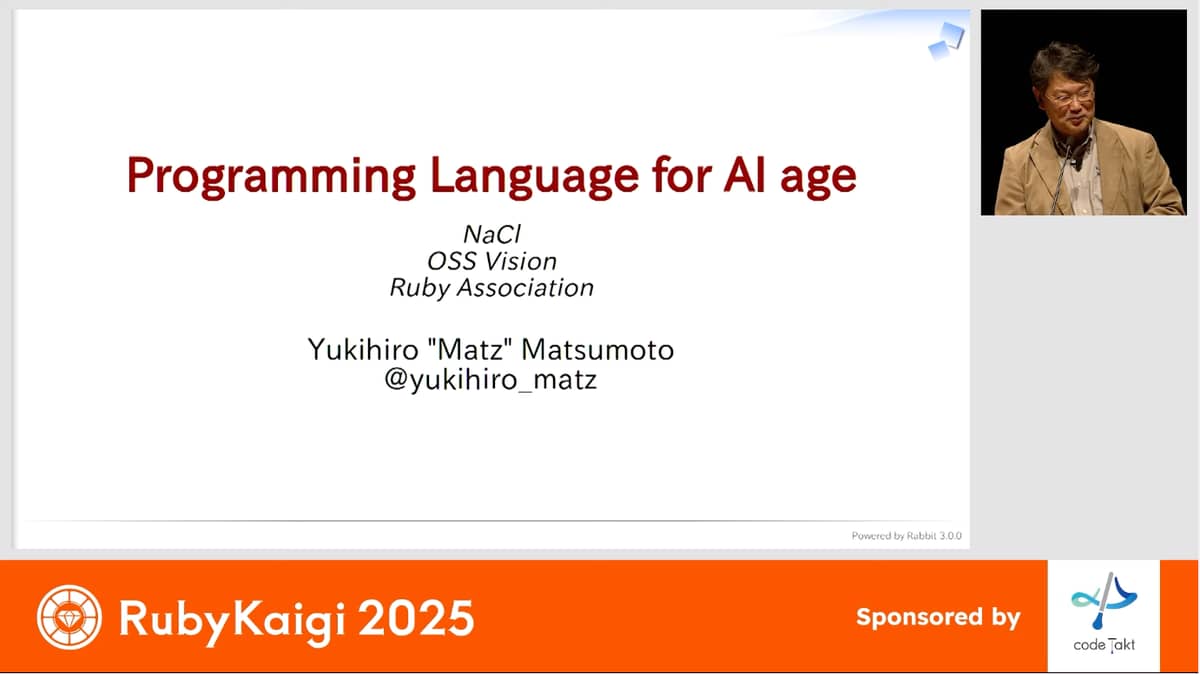 Programming Language for AI age

NaCl
OSS Vision
Ruby Association

Yukihiro "Matz" Matsumoto
@yukihiro_matz

Powered by Rabbit 3.0.0

RubyKaigi 2025

Sponsored by

code Takt